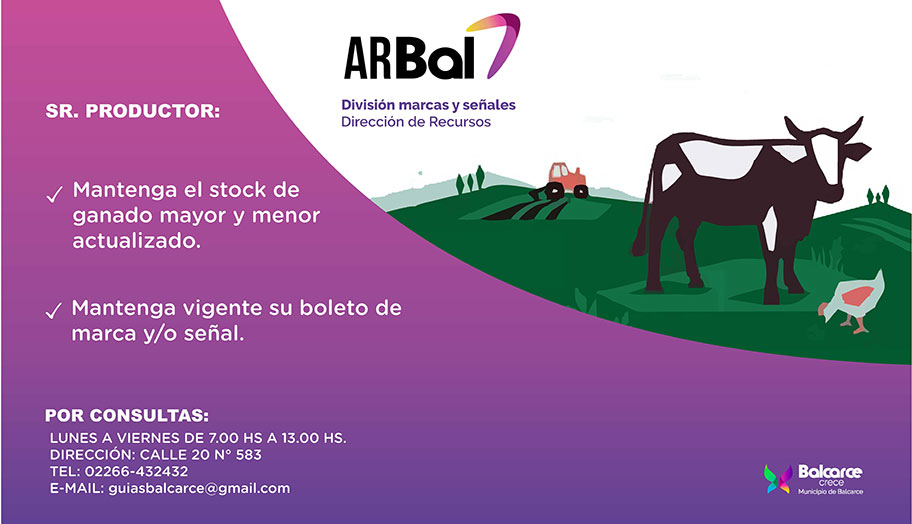 ARBal

División marcas y señales
Dirección de Recursos

SR. PRODUCTOR:

✓ Mantenga el stock de ganado mayor y menor actualizado.

✓ Mantenga vigente su boleto de marca y/o señal.

POR CONSULTAS:
LUNES A VIERNES DE 7.00 HS A 13.00 HS.
DIRECCIÓN: CALLE 20 N° 583
TEL: 02266-432432
E-MAIL: guiasbalcarce@gmail.com

Balcarce crece
Municipio de Balcarce